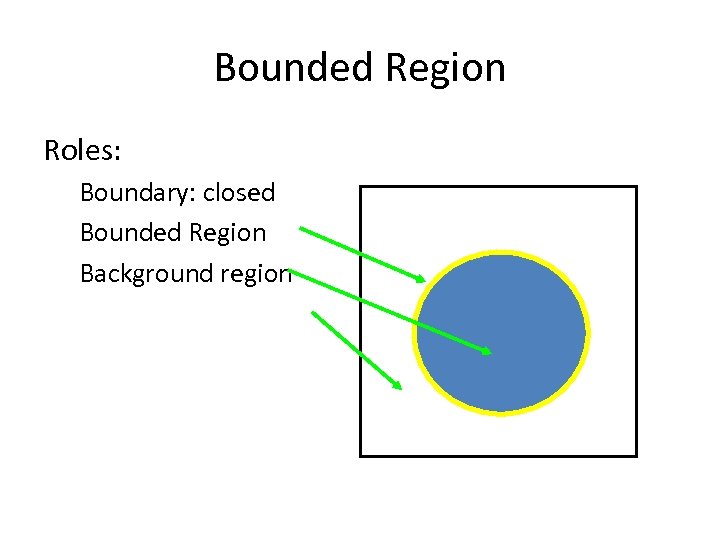 Bounded Region

Roles:

Boundary: closed

Bounded Region

Background region